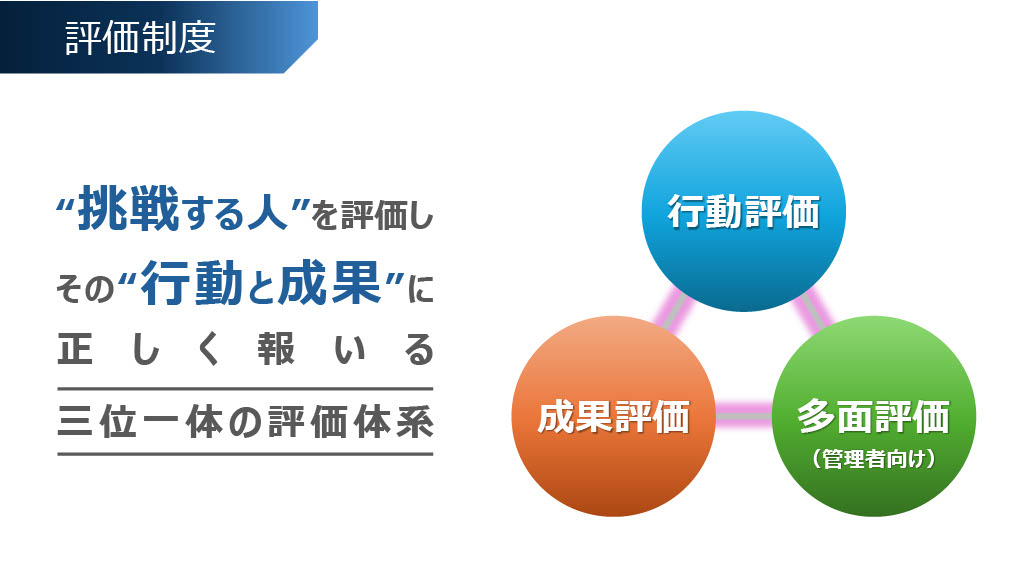 評価制度

“挑戦する人”を評価し
その“行動と成果”に
正しく報いる

三位一体の評価体系

行動評価

成果評価

多面評価
（管理者向け）